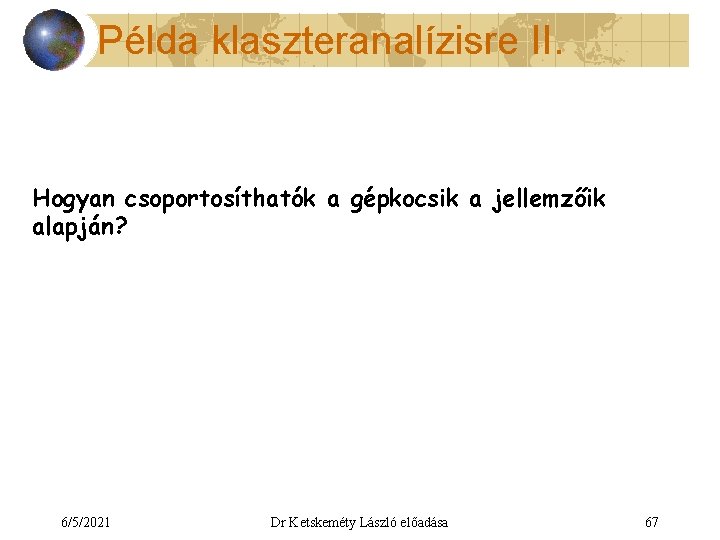 Példa klaszteranalízisre II.

Hogyan csoportosíthatók a gépkocsik a jellemzőik alapján?

6/5/2021

Dr Ketskeméty László előadása

67